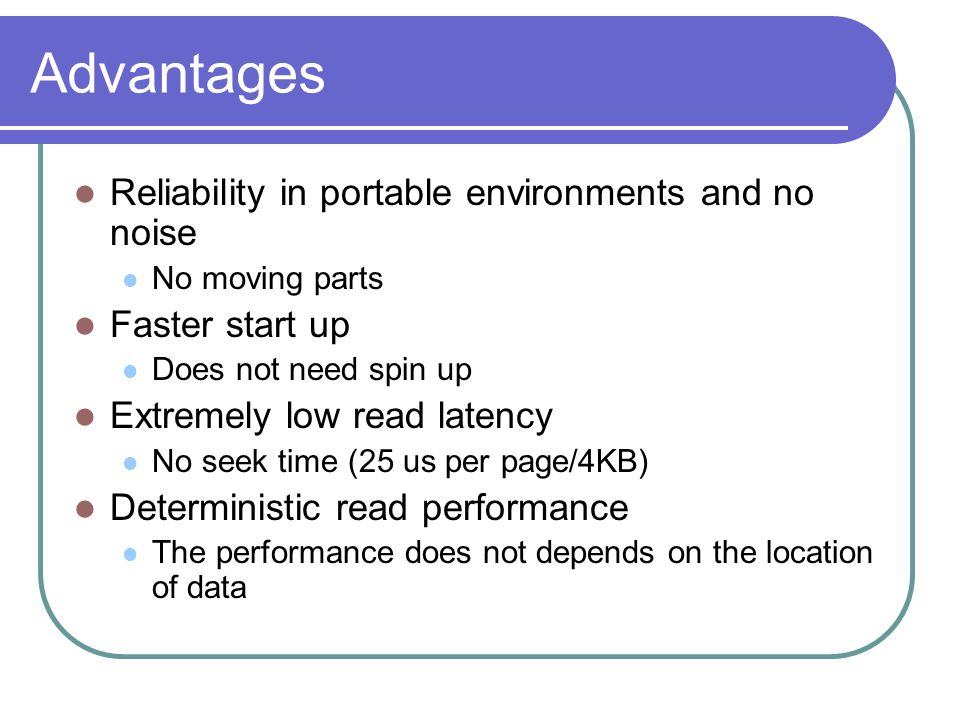 Advantages

- Reliability in portable environments and no noise
  - No moving parts
- Faster start up
  - Does not need spin up
- Extremely low read latency
  - No seek time (25 us per page/4KB)
- Deterministic read performance
  - The performance does not depends on the location of data